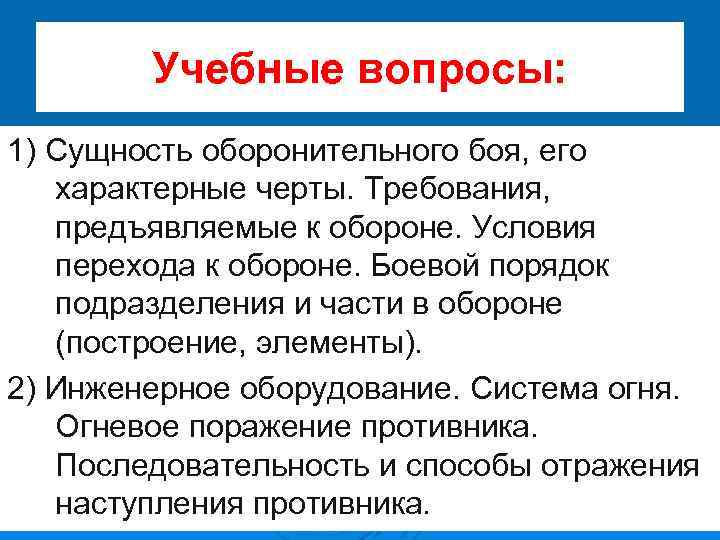 Учебные вопросы:

1) Сущность оборонительного боя, его характерные черты. Требования, предъявляемые к обороне. Условия перехода к обороне. Боевой порядок подразделения и части в обороне (построение, элементы).

2) Инженерное оборудование. Система огня. Огневое поражение противника. Последовательность и способы отражения наступления противника.